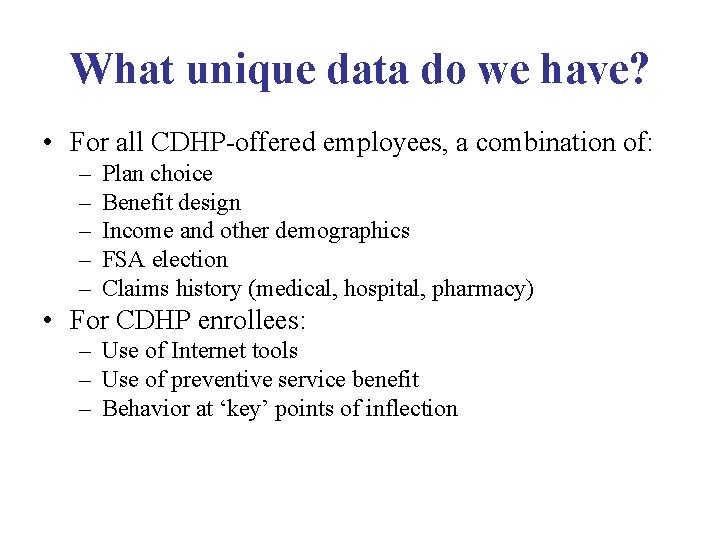 What unique data do we have?

• For all CDHP-offered employees, a combination of:
– Plan choice
– Benefit design
– Income and other demographics
– FSA election
– Claims history (medical, hospital, pharmacy)

• For CDHP enrollees:
– Use of Internet tools
– Use of preventive service benefit
– Behavior at ‘key’ points of inflection